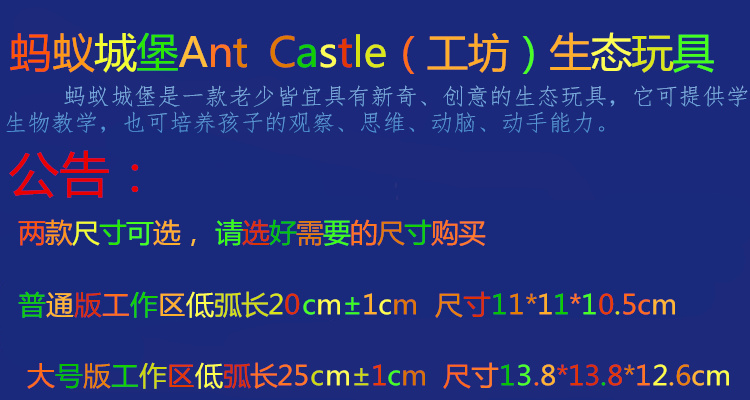 蚂蚁城堡Ant Castle（工坊）生态玩具

蚂蚁城堡是一款老少皆宜具有新奇、创意的生态玩具，它可提供学生物教学，也可培养孩子的观察、思维、动脑、动手能力。

公告：

两款尺寸可选，请选好需要的尺寸购买

普通版工作区低弧长20cm±1cm 尺寸11*11*10.5cm

大号版工作区低弧长25cm±1cm 尺寸13.8*13.8*12.6cm